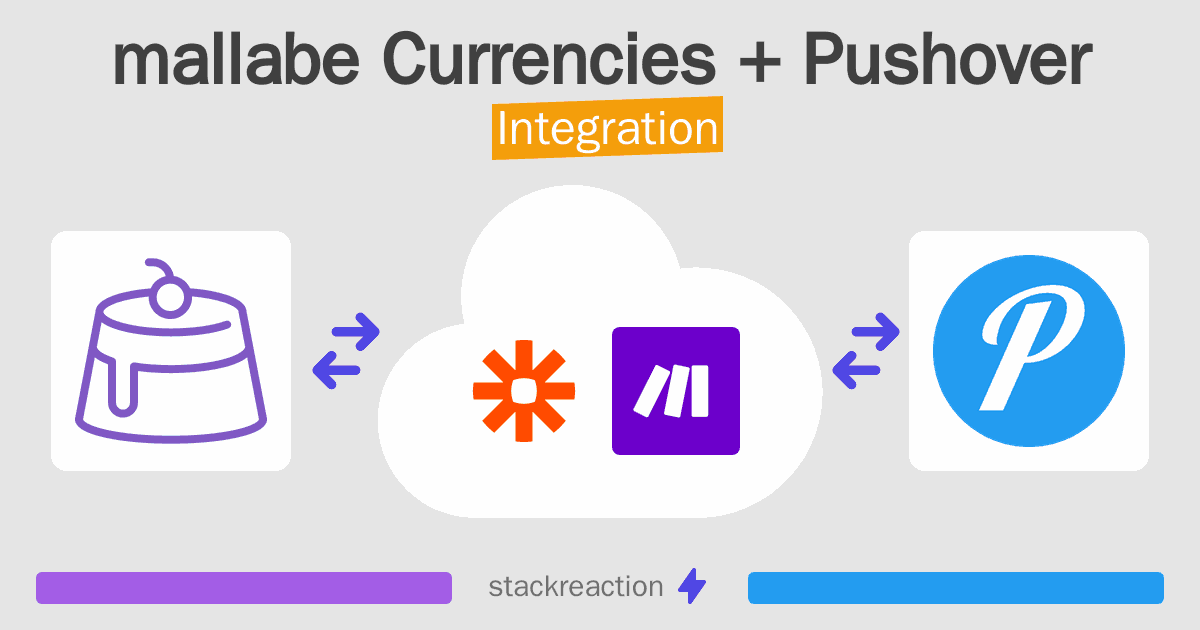 mallabe Currencies + Pushover
Integration

P

stackreaction